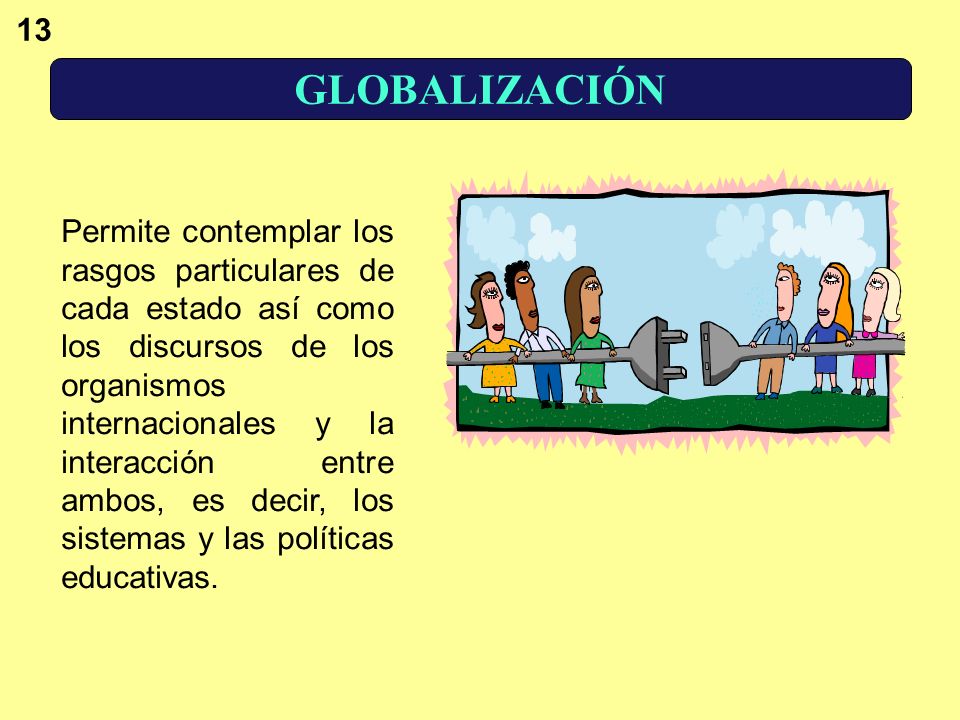 13

GLOBALIZACIÓN

Permite contemplar los rasgos particulares de cada estado así como los discursos de los organismos internacionales y la interacción entre ambos, es decir, los sistemas y las políticas educativas.